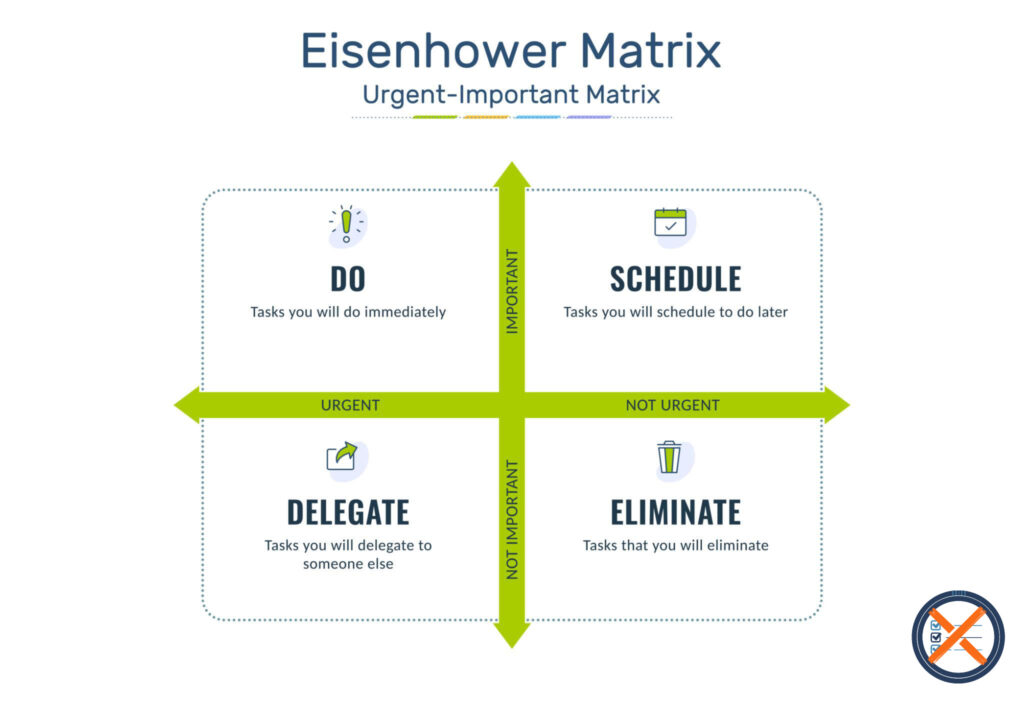 Eisenhower Matrix
Urgent-Important Matrix

DO
Tasks you will do immediately

IMPORTANT

SCHEDULE
Tasks you will schedule to do later

URGENT

NOT URGENT

DELEGATE
Tasks you will delegate to someone else

NOT IMPORTANT

ELIMINATE
Tasks that you will eliminate